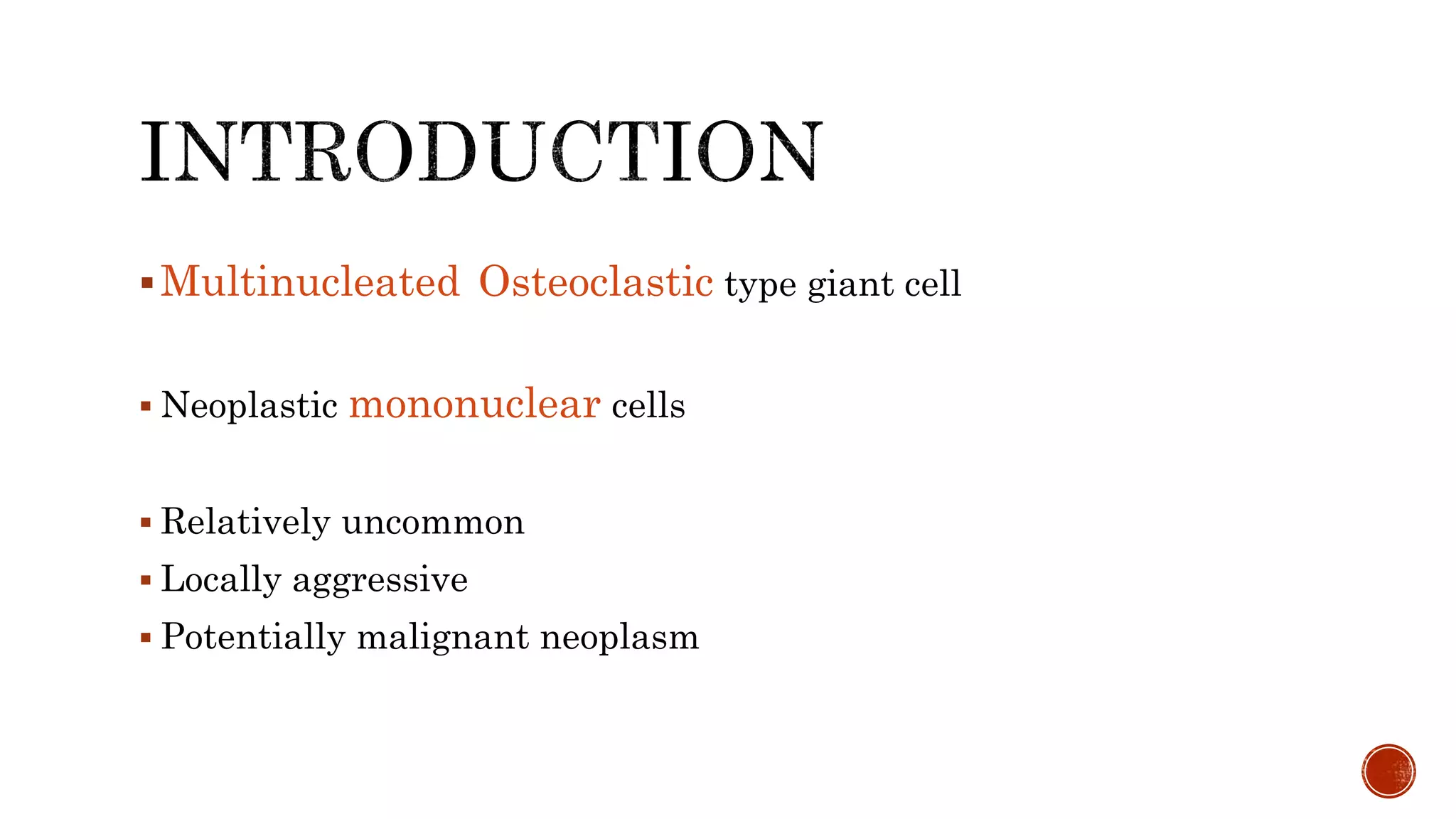 INTRODUCTION

▪ Multinucleated Osteoclastic type giant cell

▪ Neoplastic mononuclear cells

▪ Relatively uncommon
▪ Locally aggressive
▪ Potentially malignant neoplasm